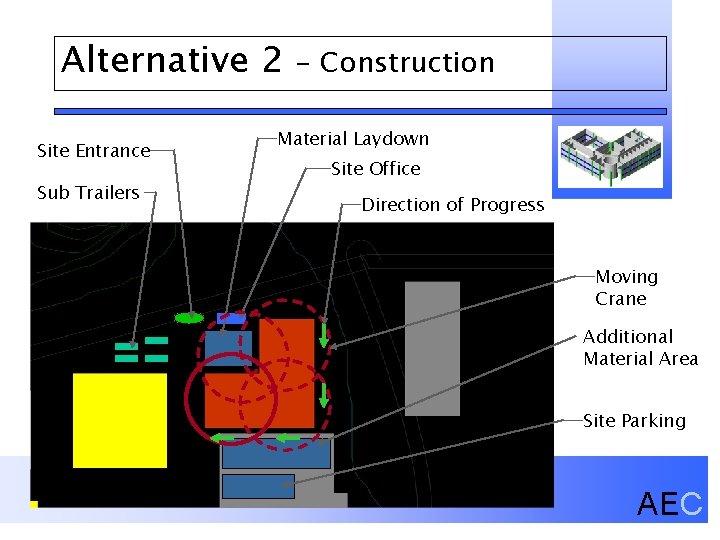 Alternative 2 – Construction

Site Entrance

Sub Trailers

Material Laydown

Site Office

Direction of Progress

Moving Crane

Additional Material Area

Site Parking

AEC